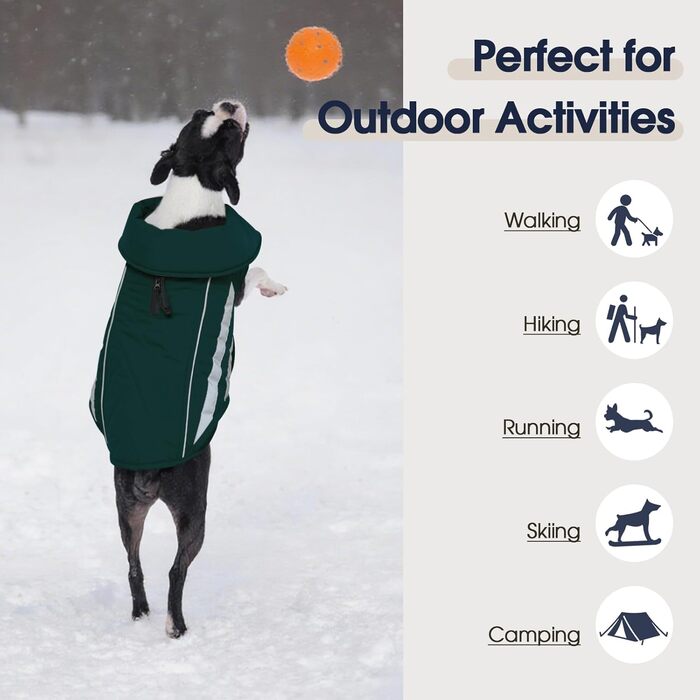 Perfect for
Outdoor Activities

Walking

Hiking

Running

Skiing

Camping